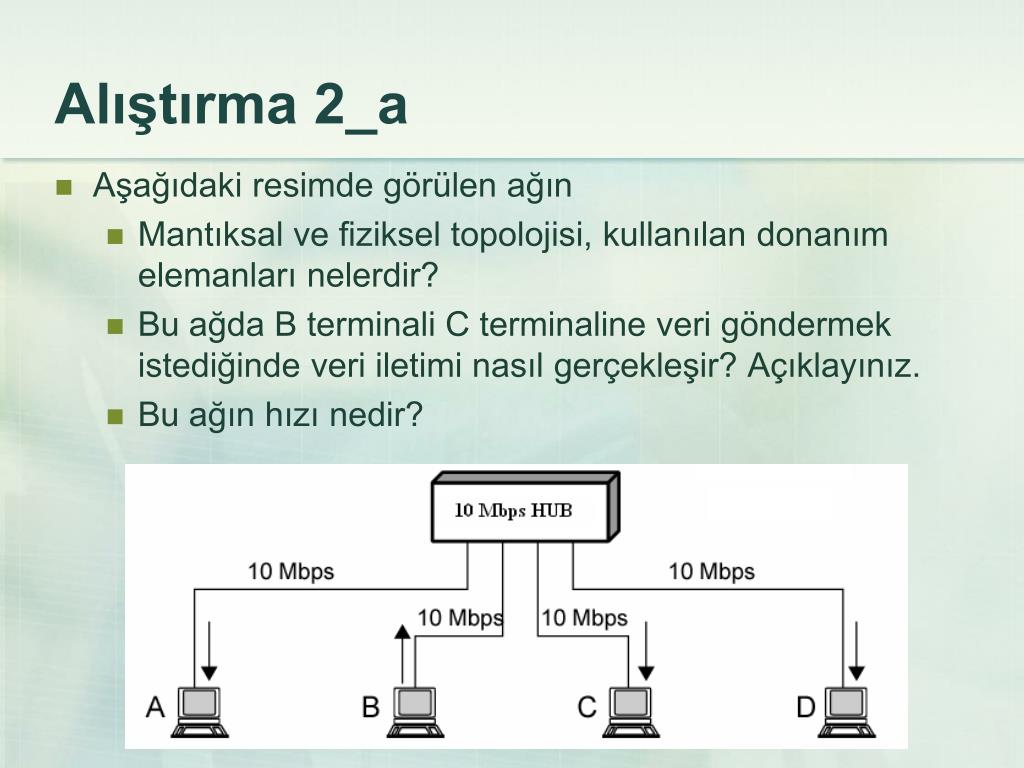 Alıştırma 2_a

Aşağıdaki resimde görülen ağın

Mantıksal ve fiziksel topolojisi, kullanılan donanım elemanları nelerdir?

Bu ağda B terminali C terminaline veri göndermek istediğinde veri iletimi nasıl gerçekleşir? Açıklayınız.

Bu ağın hızı nedir?

10 Mbps HUB

10 Mbps

10 Mbps

10 Mbps

10 Mbps

A

B

C

D